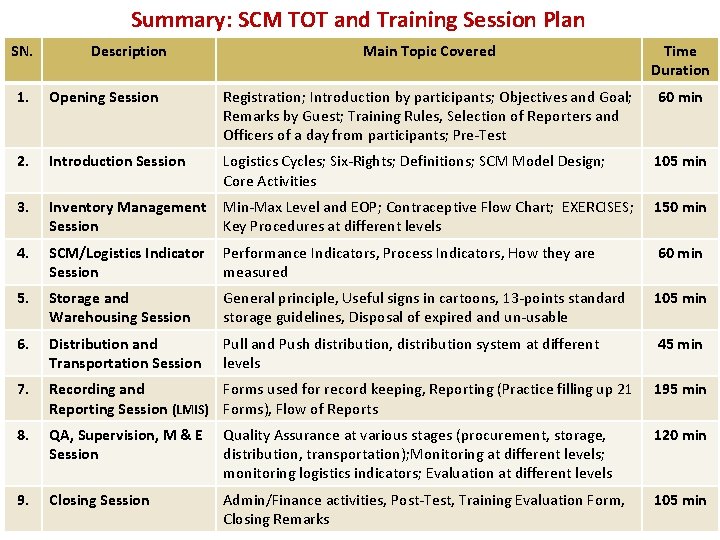 Summary: SCM TOT and Training Session Plan

| SN. | Description | Main Topic Covered | Time Duration |
|---|---|---|---|
| 1. | Opening Session | Registration; Introduction by participants; Objectives and Goal; Remarks by Guest; Training Rules, Selection of Reporters and Officers of a day from participants; Pre-Test | 60 min |
| 2. | Introduction Session | Logistics Cycles; Six-Rights; Definitions; SCM Model Design; Core Activities | 105 min |
| 3. | Inventory Management Session | Min-Max Level and EOP; Contraceptive Flow Chart; EXERCISES; Key Procedures at different levels | 150 min |
| 4. | SCM/Logistics Indicator Session | Performance Indicators, Process Indicators, How they are measured | 60 min |
| 5. | Storage and Warehousing Session | General principle, Useful signs in cartoons, 13-points standard storage guidelines, Disposal of expired and un-usable | 105 min |
| 6. | Distribution and Transportation Session | Pull and Push distribution, distribution system at different levels | 45 min |
| 7. | Recording and Reporting Session (LMIS) | Forms used for record keeping, Reporting (Practice filling up 21 Forms), Flow of Reports | 195 min |
| 8. | QA, Supervision, M & E Session | Quality Assurance at various stages (procurement, storage, distribution, transportation);Monitoring at different levels; monitoring logistics indicators; Evaluation at different levels | 120 min |
| 9. | Closing Session | Admin/Finance activities, Post-Test, Training Evaluation Form, Closing Remarks | 105 min |